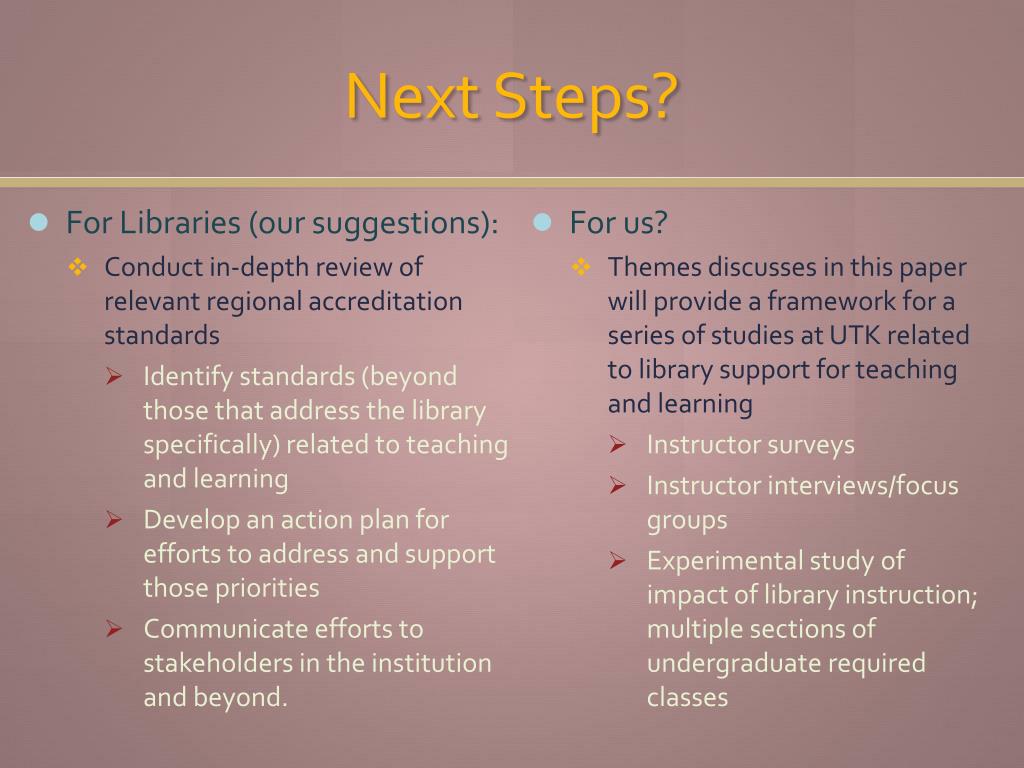 Next Steps?

For Libraries (our suggestions):

Conduct in-depth review of relevant regional accreditation standards

Identify standards (beyond those that address the library specifically) related to teaching and learning

Develop an action plan for efforts to address and support those priorities

Communicate efforts to stakeholders in the institution and beyond.

For us?

Themes discusses in this paper will provide a framework for a series of studies at UTK related to library support for teaching and learning

Instructor surveys

Instructor interviews/focus groups

Experimental study of impact of library instruction; multiple sections of undergraduate required classes